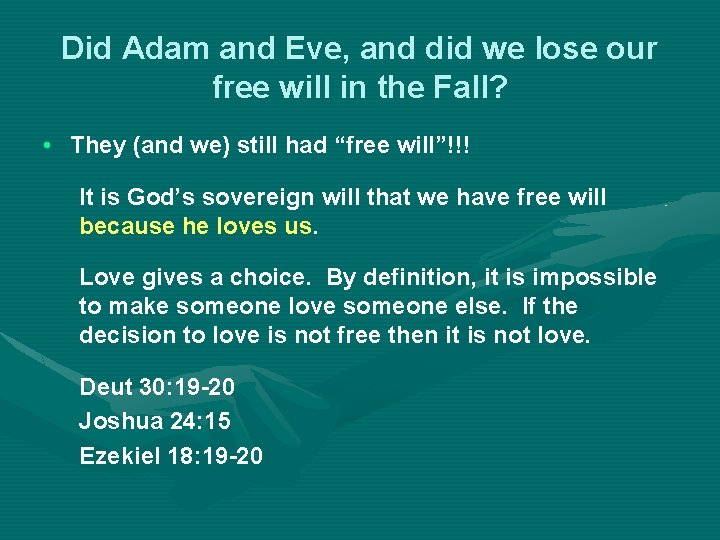 Did Adam and Eve, and did we lose our free will in the Fall?

• They (and we) still had “free will”!!!

It is God’s sovereign will that we have free will because he loves us.

Love gives a choice. By definition, it is impossible to make someone love someone else. If the decision to love is not free then it is not love.

Deut 30:19-20
Joshua 24:15
Ezekiel 18:19-20